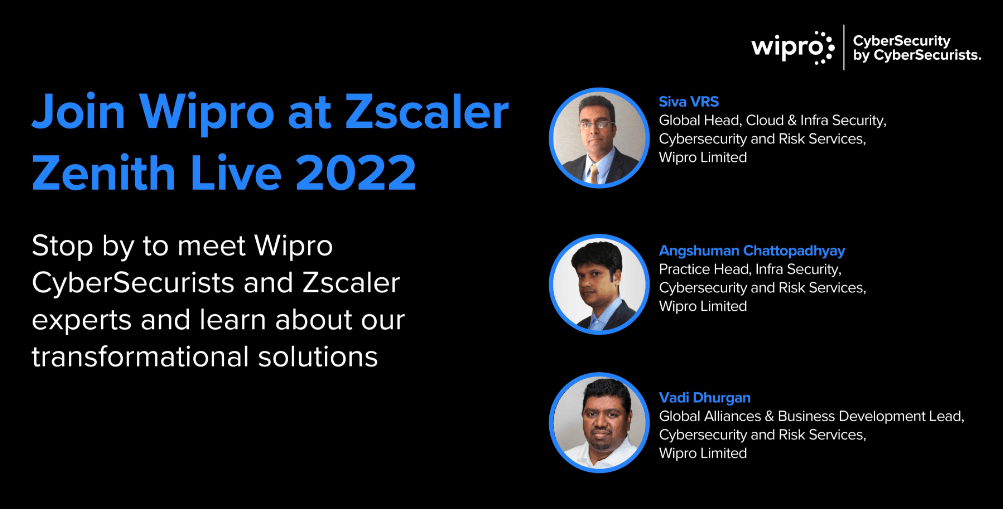 wipro CyberSecurity by CyberSecurists.

Join Wipro at Zscaler Zenith Live 2022

Stop by to meet Wipro CyberSecurists and Zscaler experts and learn about our transformational solutions

Siva VRS
Global Head, Cloud & Infra Security, Cybersecurity and Risk Services, Wipro Limited

Angshuman Chattopadhyay
Practice Head, Infra Security, Cybersecurity and Risk Services, Wipro Limited

Vadi Dhurgan
Global Alliances & Business Development Lead, Cybersecurity and Risk Services, Wipro Limited